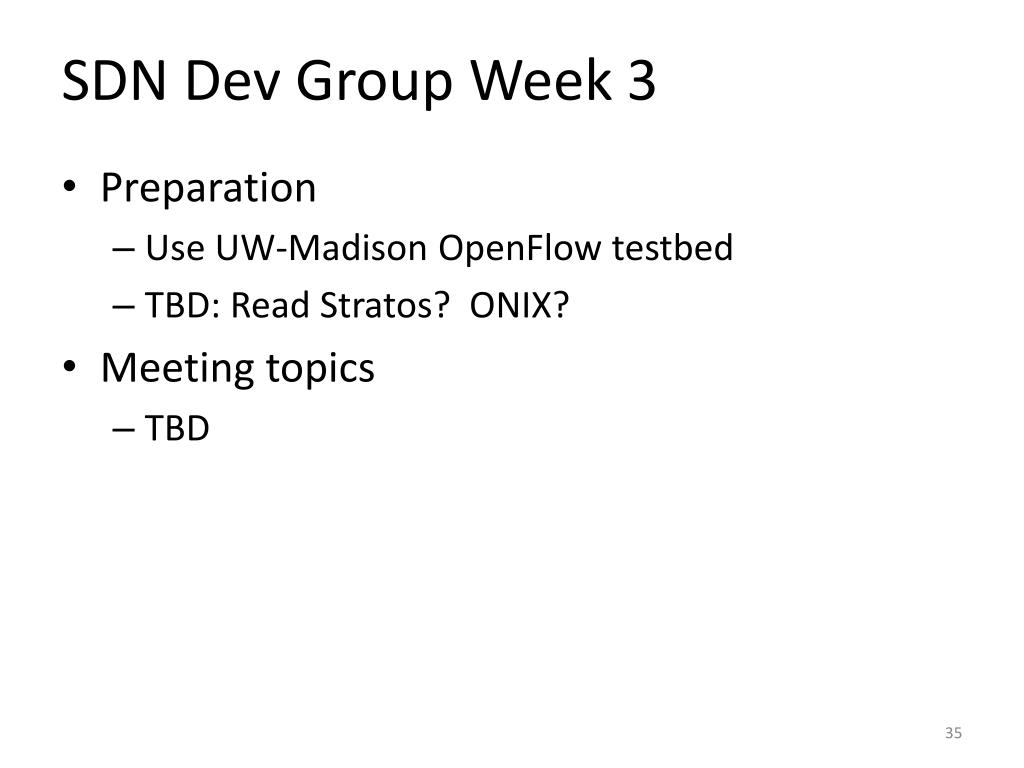 SDN Dev Group Week 3

• Preparation
– Use UW-Madison OpenFlow testbed
– TBD: Read Stratos? ONIX?
• Meeting topics
– TBD

35